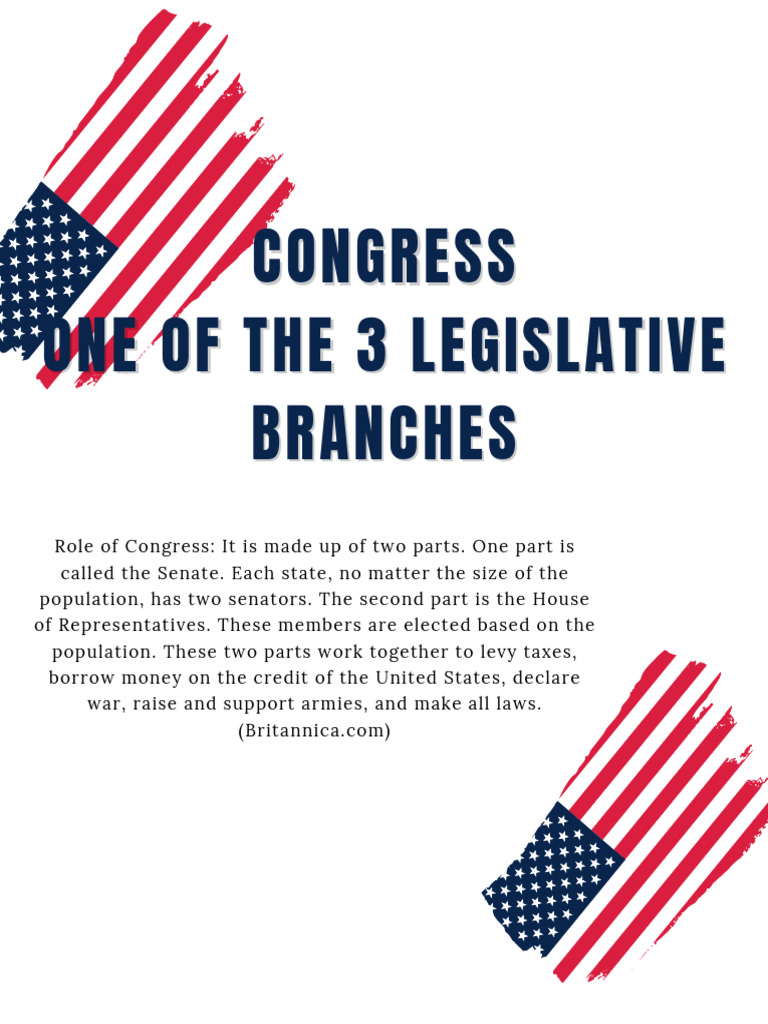 CONGRESS
ONE OF THE 3 LEGISLATIVE BRANCHES

Role of Congress: It is made up of two parts. One part is called the Senate. Each state, no matter the size of the population, has two senators. The second part is the House of Representatives. These members are elected based on the population. These two parts work together to levy taxes, borrow money on the credit of the United States, declare war, raise and support armies, and make all laws. (Britannica.com)